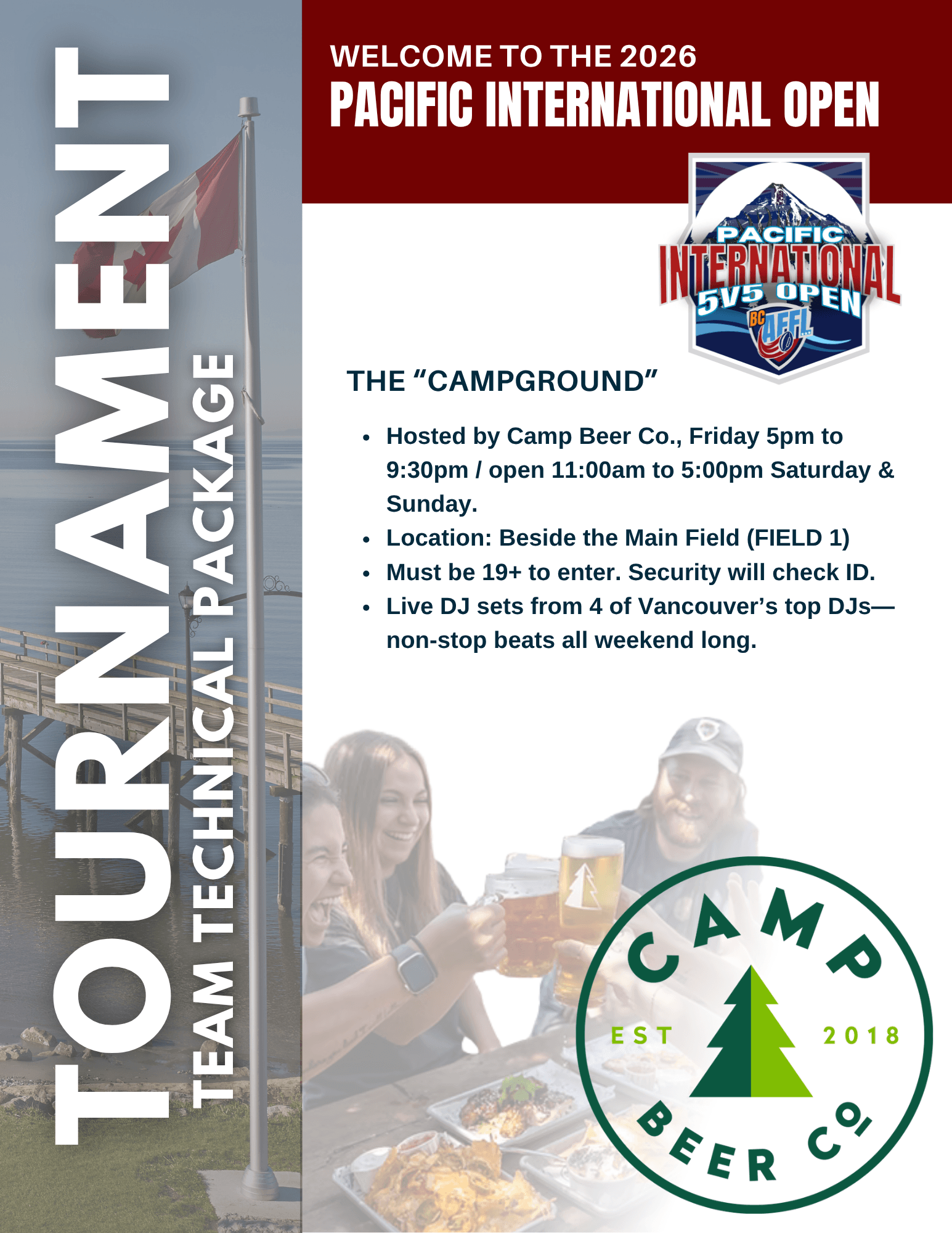 TOURNAMENT
TEAM TECHNICAL PACKAGE

WELCOME TO THE 2026
PACIFIC INTERNATIONAL OPEN

PACIFIC INTERNATIONAL 5V5 OPEN
BC AFFL

THE “CAMPGROUND”

- Hosted by Camp Beer Co., Friday 5pm to 9:30pm / open 11:00am to 5:00pm Saturday & Sunday.
- Location: Beside the Main Field (FIELD 1)
- Must be 19+ to enter. Security will check ID.
- Live DJ sets from 4 of Vancouver’s top DJs—non-stop beats all weekend long.

CAMP
EST 2018
BEER CO.